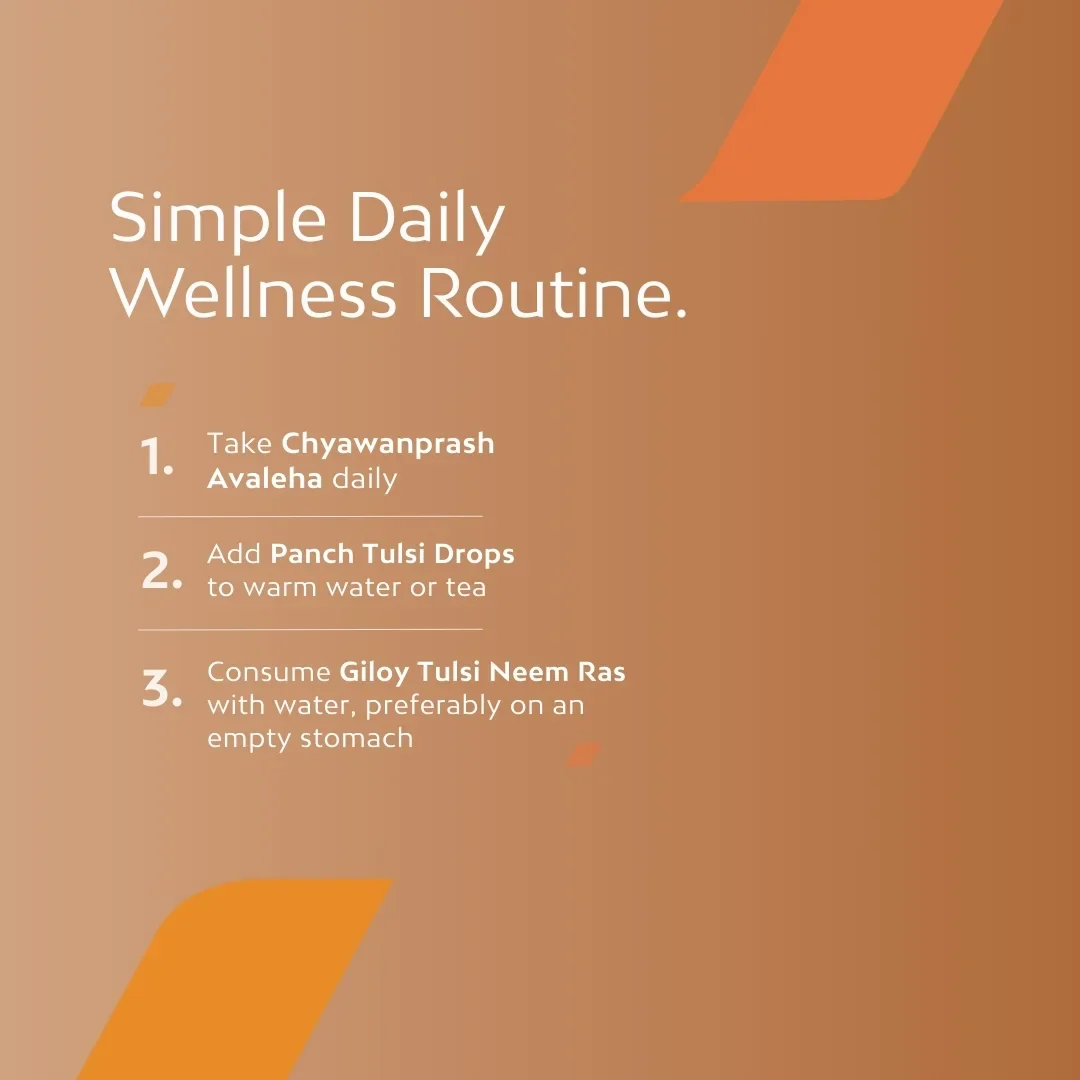 Simple Daily Wellness Routine.

1. Take Chyawanprash Avaleha daily

2. Add Panch Tulsi Drops to warm water or tea

3. Consume Giloy Tulsi Neem Ras with water, preferably on an empty stomach